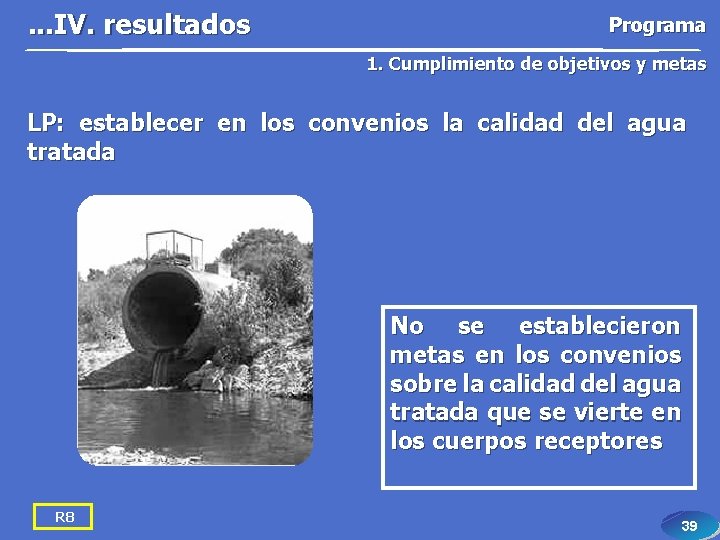 ...IV. resultados

Programa

1. Cumplimiento de objetivos y metas

LP: establecer en los convenios la calidad del agua tratada

No se establecieron metas en los convenios sobre la calidad del agua tratada que se vierte en los cuerpos receptores

R8

39